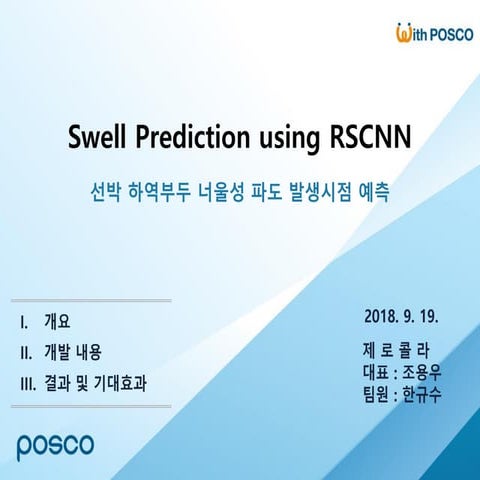 With POSCO

Swell Prediction using RSCNN

선박 하역부두 너울성 파도 발생시점 예측

I. 개요
II. 개발 내용
III. 결과 및 기대효과

2018. 9. 19.
제 로 콜 라
대표 : 조용우
팀원 : 한규수

posco